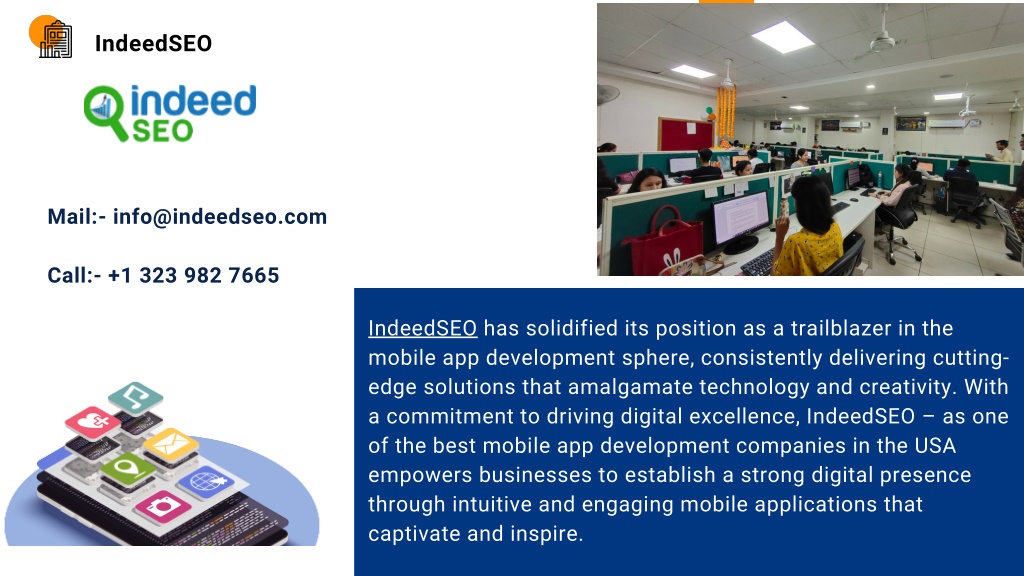 IndeedSEO

indeed SEO

Mail:- info@indeedseo.com

Call:- +1 323 982 7665

IndeedSEO has solidified its position as a trailblazer in the mobile app development sphere, consistently delivering cutting-edge solutions that amalgamate technology and creativity. With a commitment to driving digital excellence, IndeedSEO – as one of the best mobile app development companies in the USA empowers businesses to establish a strong digital presence through intuitive and engaging mobile applications that captivate and inspire.